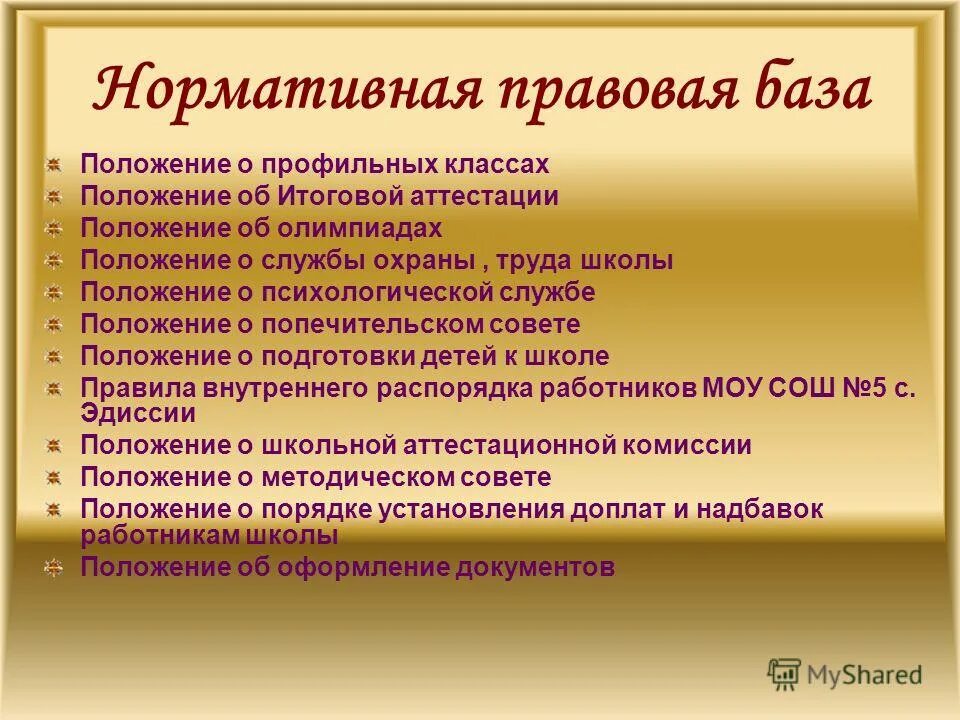 Нормативная правовая база

Положение о профильных классах
Положение об Итоговой аттестации
Положение об олимпиадах
Положение о службы охраны , труда школы
Положение о психологической службе
Положение о попечительском совете
Положение о подготовки детей к школе
Правила внутреннего распорядка работников МОУ СОШ №5 с. Эдиссии
Положение о школьной аттестационной комиссии
Положение о методическом совете
Положение о порядке установления доплат и надбавок работникам школы
Положение об оформление документов

MyShared